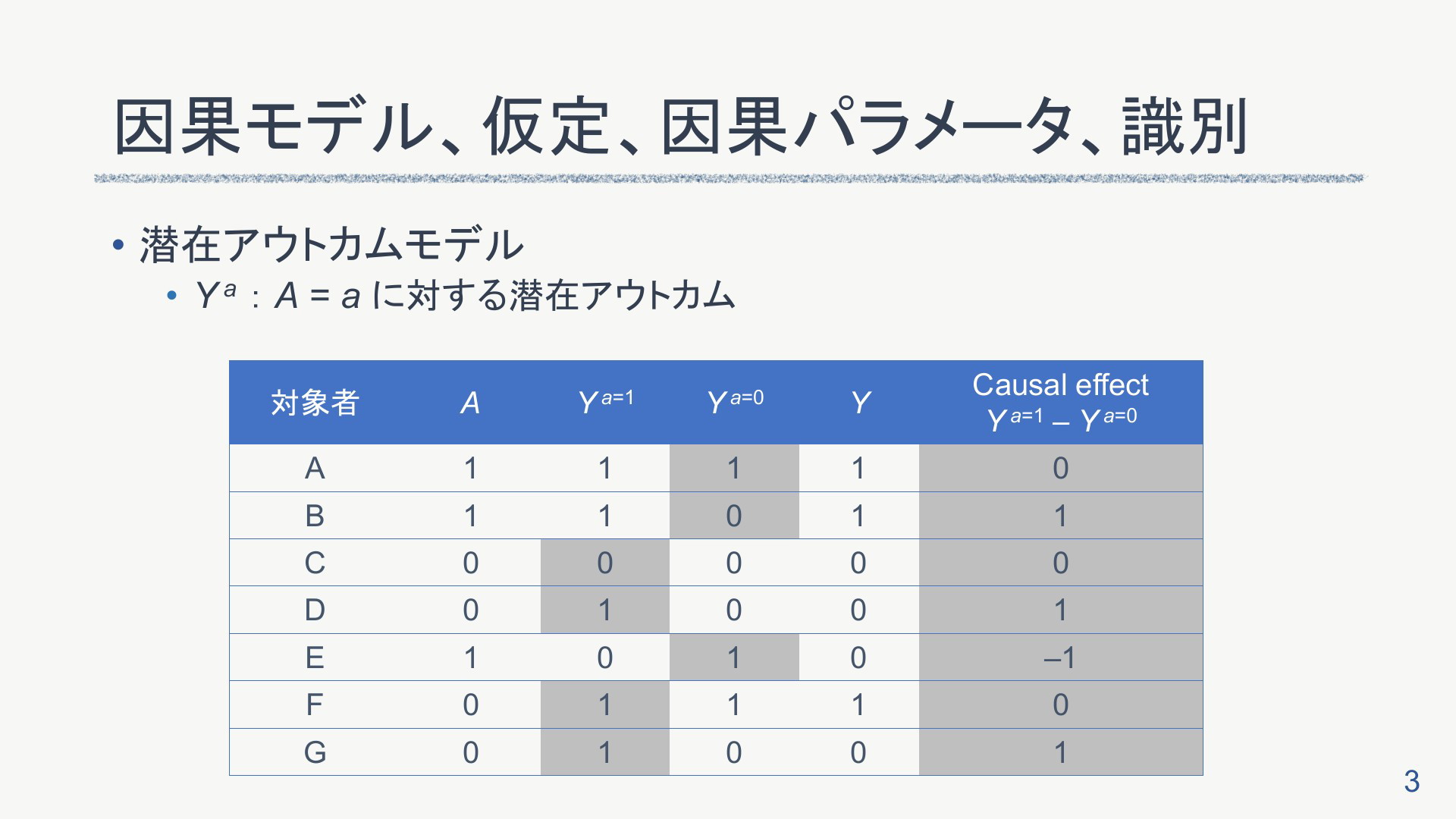 因果モデル、仮定、因果パラメータ、識別

• 潜在アウトカムモデル
  • $Y^a$ : $A = a$ に対する潜在アウトカム

| 対象者 | $A$ | $Y^{a=1}$ | $Y^{a=0}$ | $Y$ | Causal effect $Y^{a=1} - Y^{a=0}$ |
|---|---|---|---|---|---|
| A | 1 | 1 | 1 | 1 | 0 |
| B | 1 | 1 | 0 | 1 | 1 |
| C | 0 | 0 | 0 | 0 | 0 |
| D | 0 | 1 | 0 | 0 | 1 |
| E | 1 | 0 | 1 | 0 | –1 |
| F | 0 | 1 | 1 | 1 | 0 |
| G | 0 | 1 | 0 | 0 | 1 |

3